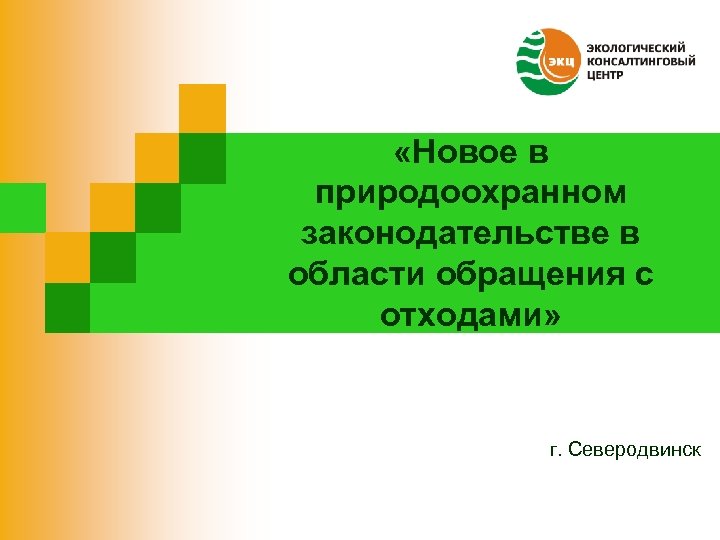 ЭКЦ

ЭКОЛОГИЧЕСКИЙ КОНСАЛТИНГОВЫЙ ЦЕНТР

«Новое в природоохранном законодательстве в области обращения с отходами»

г. Северодвинск